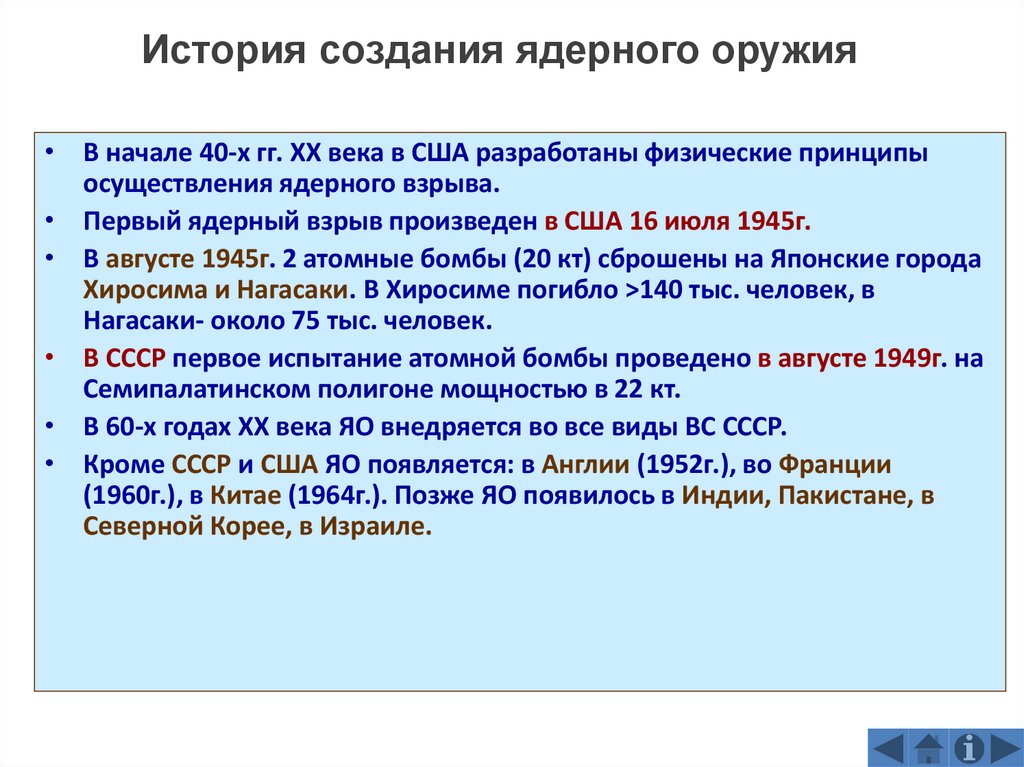 История создания ядерного оружия

• В начале 40-х гг. XX века в США разработаны физические принципы осуществления ядерного взрыва.
• Первый ядерный взрыв произведен в США 16 июля 1945г.
• В августе 1945г. 2 атомные бомбы (20 кт) сброшены на Японские города Хиросима и Нагасаки. В Хиросиме погибло >140 тыс. человек, в Нагасаки- около 75 тыс. человек.
• В СССР первое испытание атомной бомбы проведено в августе 1949г. на Семипалатинском полигоне мощностью в 22 кт.
• В 60-х годах XX века ЯО внедряется во все виды ВС СССР.
• Кроме СССР и США ЯО появляется: в Англии (1952г.), во Франции (1960г.), в Китае (1964г.). Позже ЯО появилось в Индии, Пакистане, в Северной Корее, в Израиле.